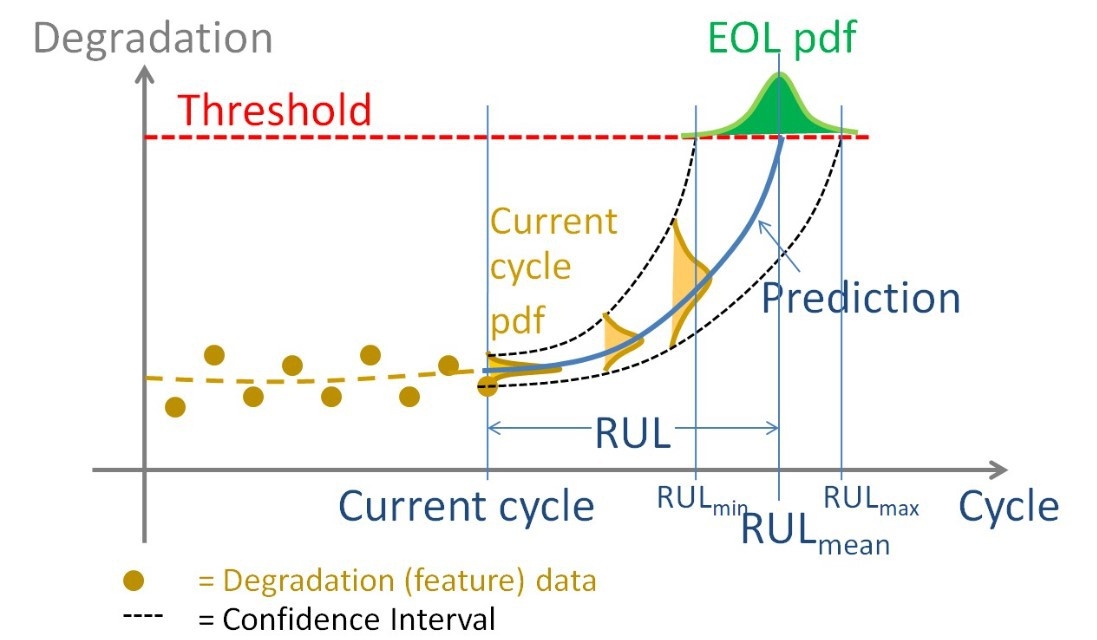 Degradation

EOL pdf

Threshold

Current cycle pdf

Prediction

RUL

Current cycle

$RUL_{min}$

$RUL_{mean}$

$RUL_{max}$

Cycle

= Degradation (feature) data

---- = Confidence Interval